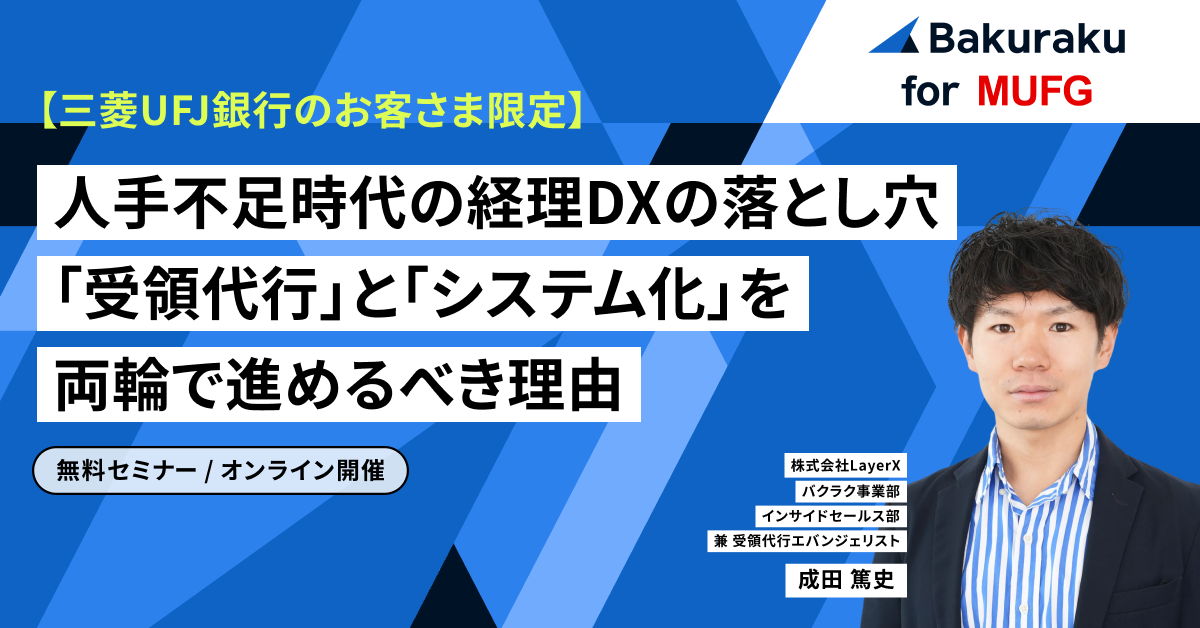 Bakuraku for MUFG

【三菱UFJ銀行のお客さま限定】

人手不足時代の経理DXの落とし穴
「受領代行」と「システム化」を
両輪で進めるべき理由

無料セミナー / オンライン開催

株式会社LayerX
バクラク事業部
インサイドセールス部
兼 受領代行エバンジェリスト

成田 篤史